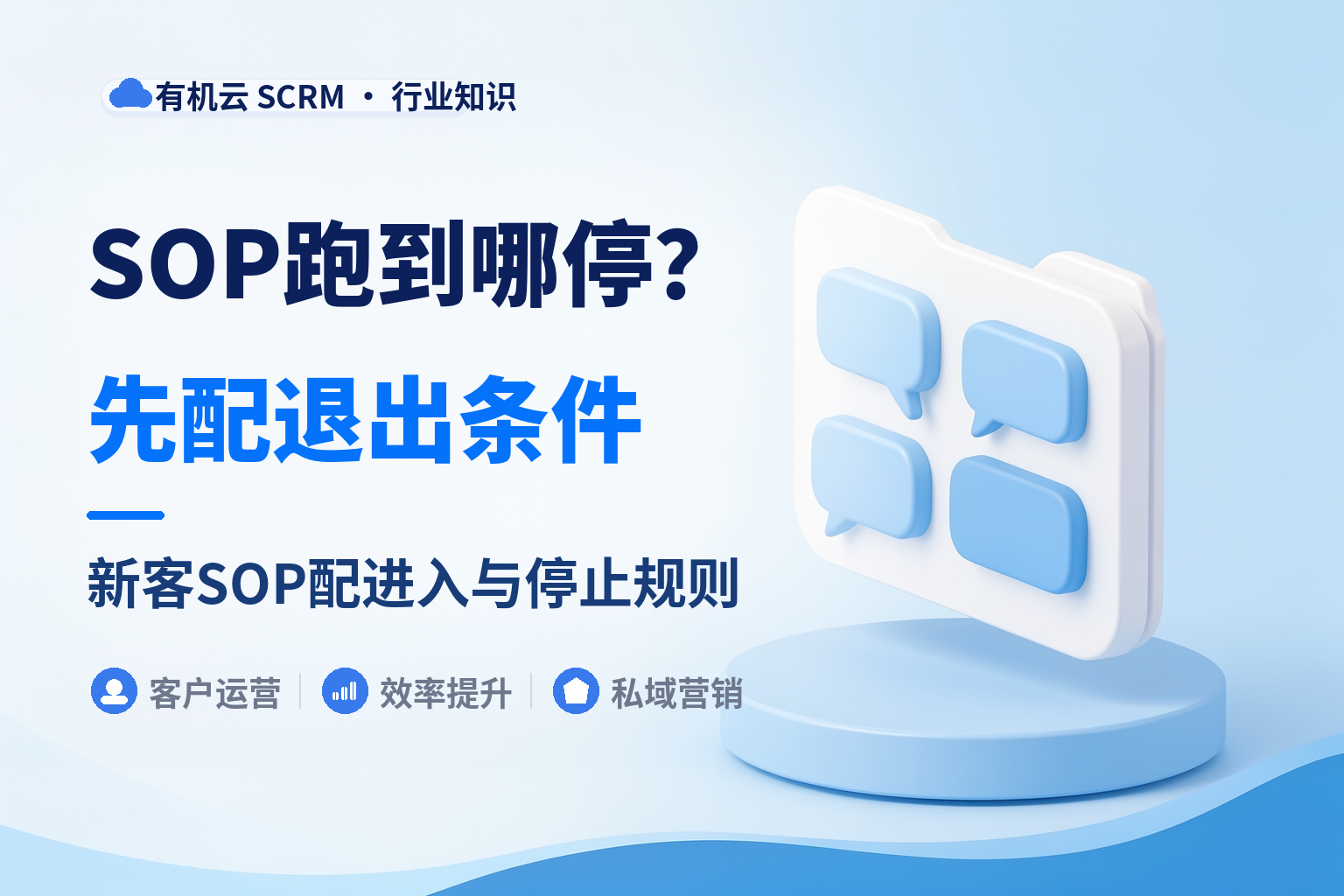 有机云 SCRM · 行业知识

SOP跑到哪停?

先配退出条件

新客SOP配进入与停止规则

客户运营 效率提升 私域营销